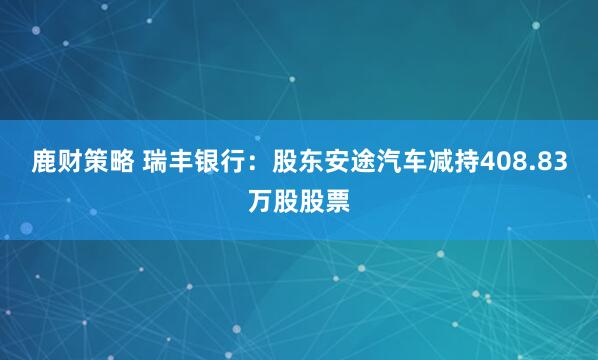 鹿财策略 瑞丰银行：股东安途汽车减持408.83万股股票